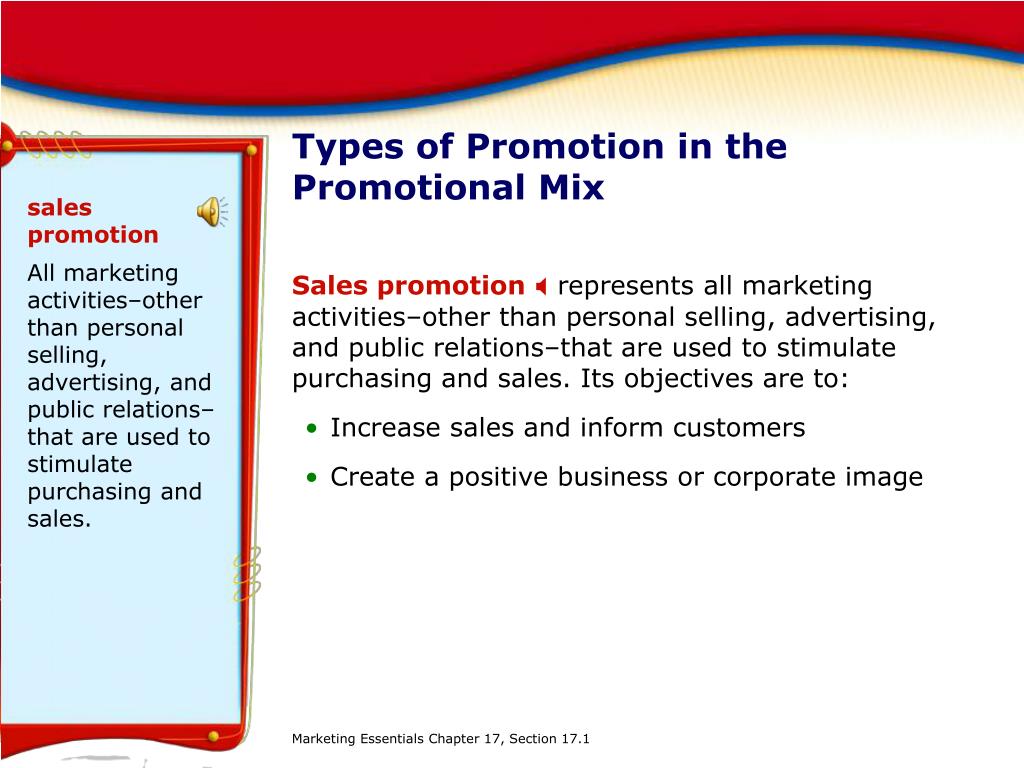 sales promotion

All marketing activities–other than personal selling, advertising, and public relations–that are used to stimulate purchasing and sales.

Types of Promotion in the Promotional Mix

Sales promotion represents all marketing activities–other than personal selling, advertising, and public relations–that are used to stimulate purchasing and sales. Its objectives are to:

• Increase sales and inform customers

• Create a positive business or corporate image

Marketing Essentials Chapter 17, Section 17.1